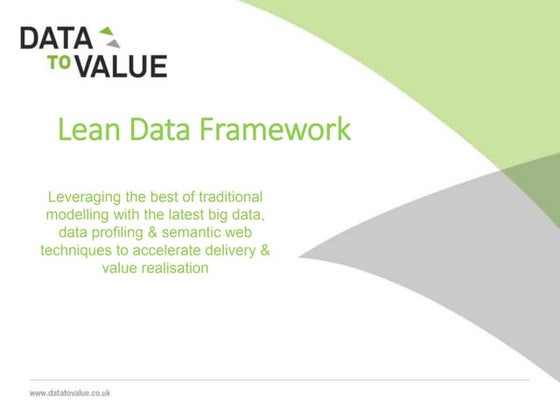 DATA
TO VALUE

Lean Data Framework

Leveraging the best of traditional modelling with the latest big data, data profiling & semantic web techniques to accelerate delivery & value realisation

www.datatovalue.co.uk